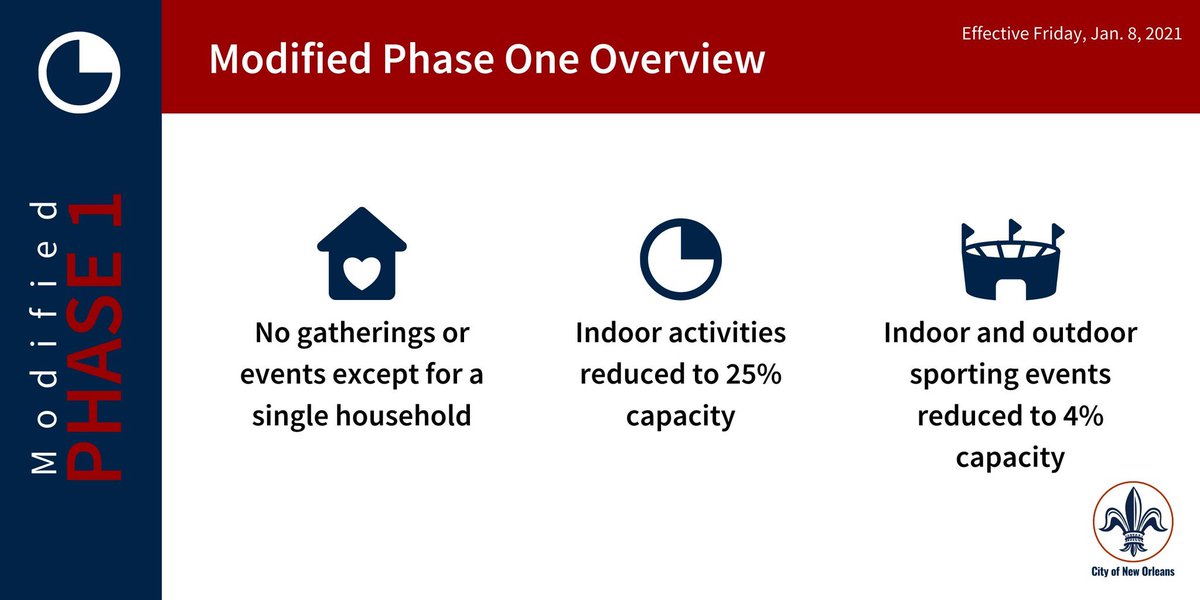 Modified
PHASE 1

Modified Phase One Overview

Effective Friday, Jan. 8, 2021

No gatherings or events except for a single household

Indoor activities reduced to 25% capacity

Indoor and outdoor sporting events reduced to 4% capacity

City of New Orleans